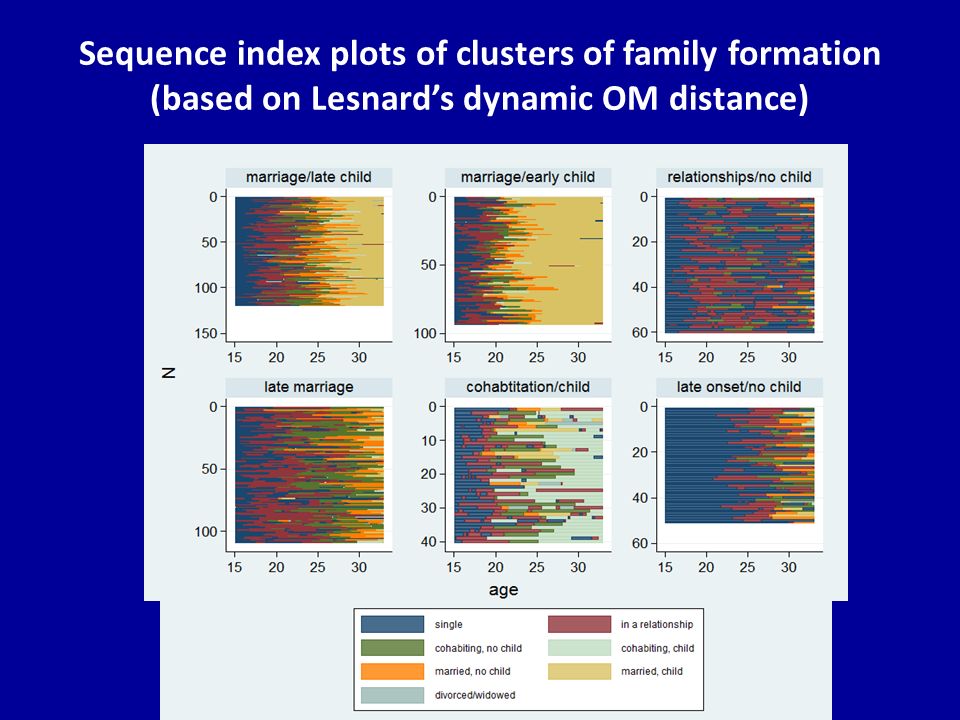 Sequence index plots of clusters of family formation (based on Lesnard's dynamic OM distance)

marriage/late child
0
50
100
150
15 20 25 30

marriage/early child
0
50
100
15 20 25 30

relationships/no child
0
20
40
60
15 20 25 30

N

late marriage
0
50
100
15 20 25 30

cohabtitation/child
0
10
20
30
40
15 20 25 30

late onset/no child
0
20
40
60
15 20 25 30

age

single
in a relationship
cohabiting, no child
cohabiting, child
married, no child
married, child
divorced/widowed